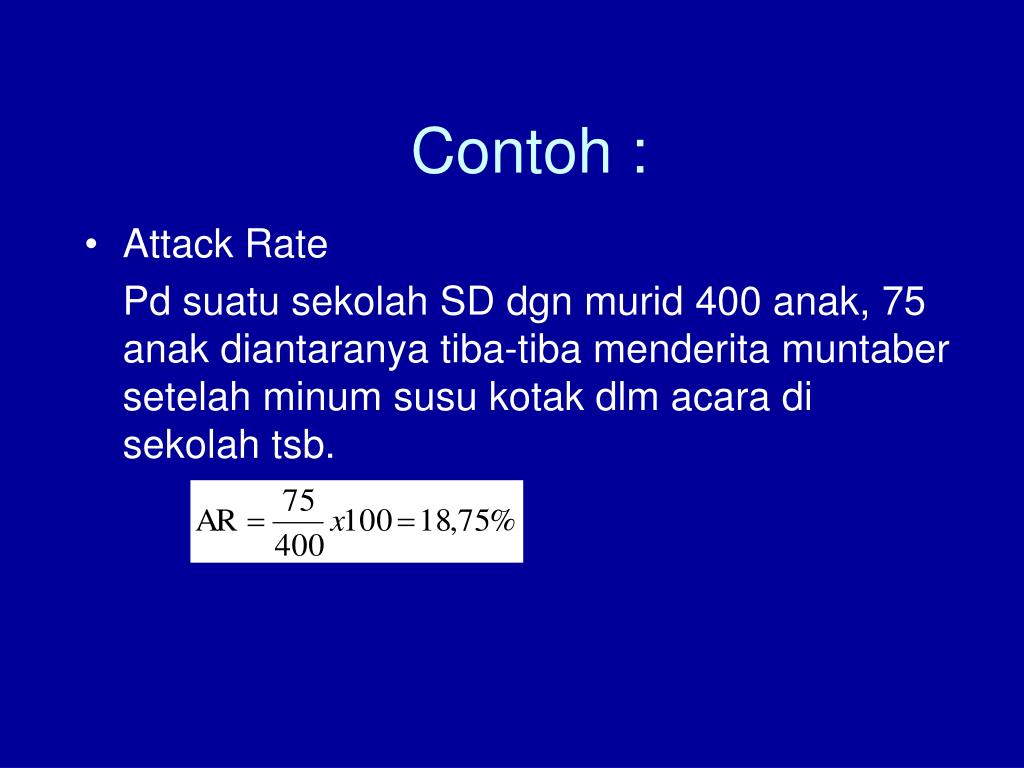 Contoh :

• Attack Rate

Pd suatu sekolah SD dgn murid 400 anak, 75 anak diantaranya tiba-tiba menderita muntaber setelah minum susu kotak dlm acara di sekolah tsb.

$AR = \frac{75}{400} x 100 = 18,75\%$